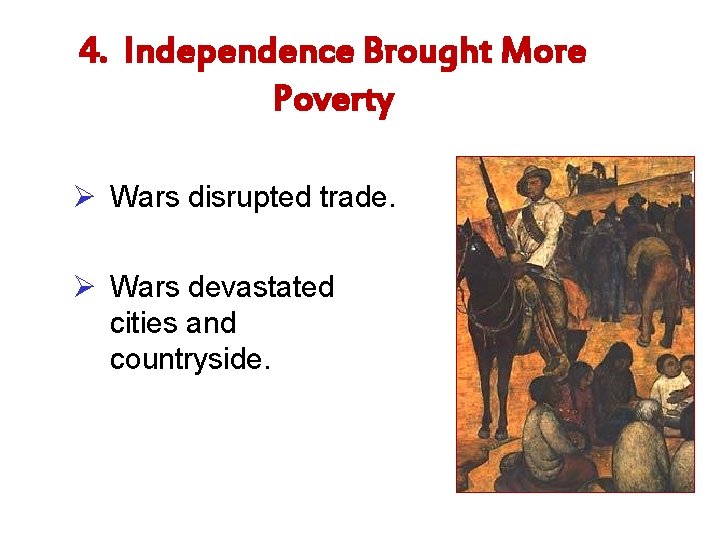 4. Independence Brought More Poverty

➢ Wars disrupted trade.

➢ Wars devastated cities and countryside.